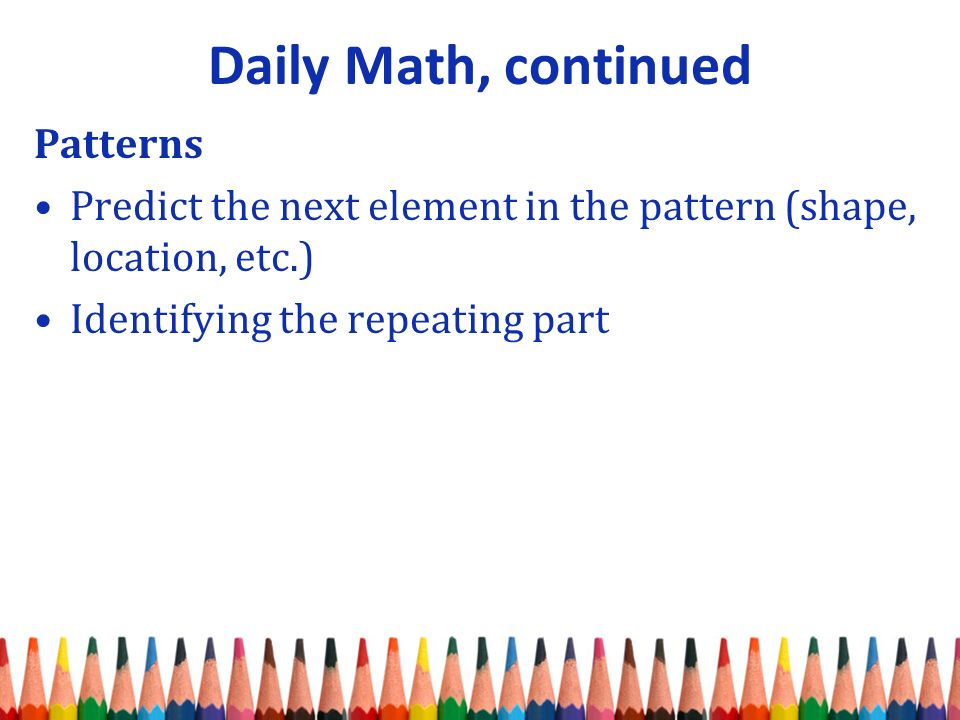 Daily Math, continued

Patterns

• Predict the next element in the pattern (shape, location, etc.)
• Identifying the repeating part